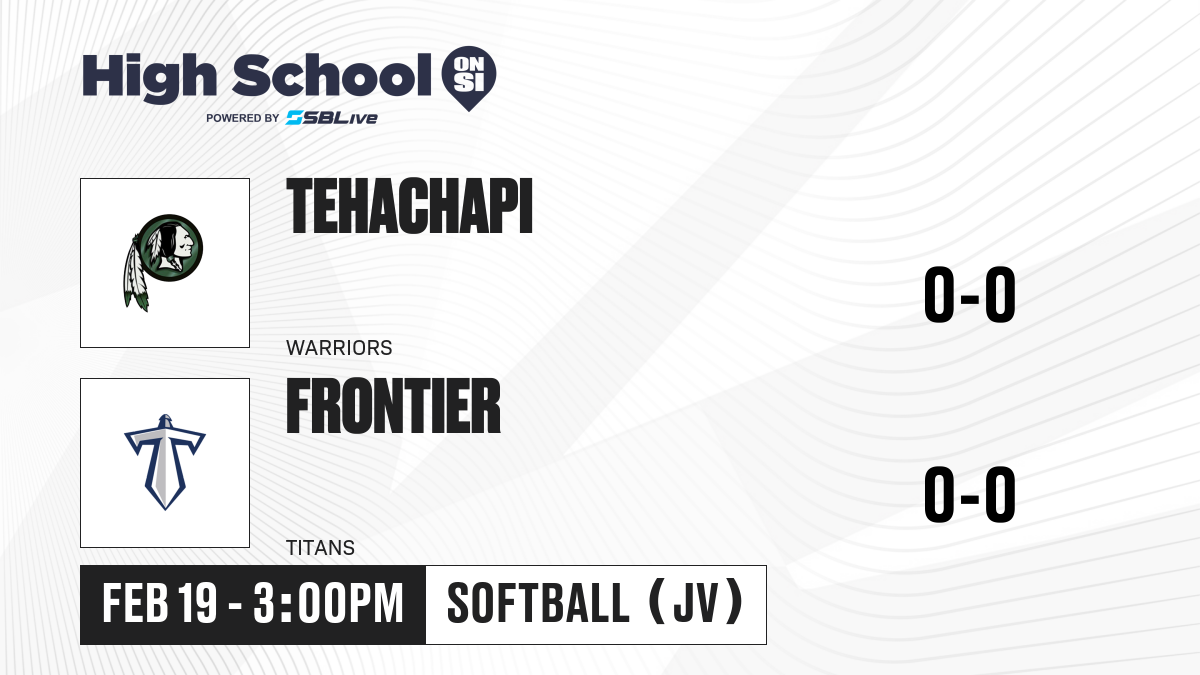 High School ON SI
POWERED BY SBLive

TEHACHAPI
WARRIORS
0-0

FRONTIER
TITANS
0-0

FEB 19 - 3:00PM
SOFTBALL (JV)